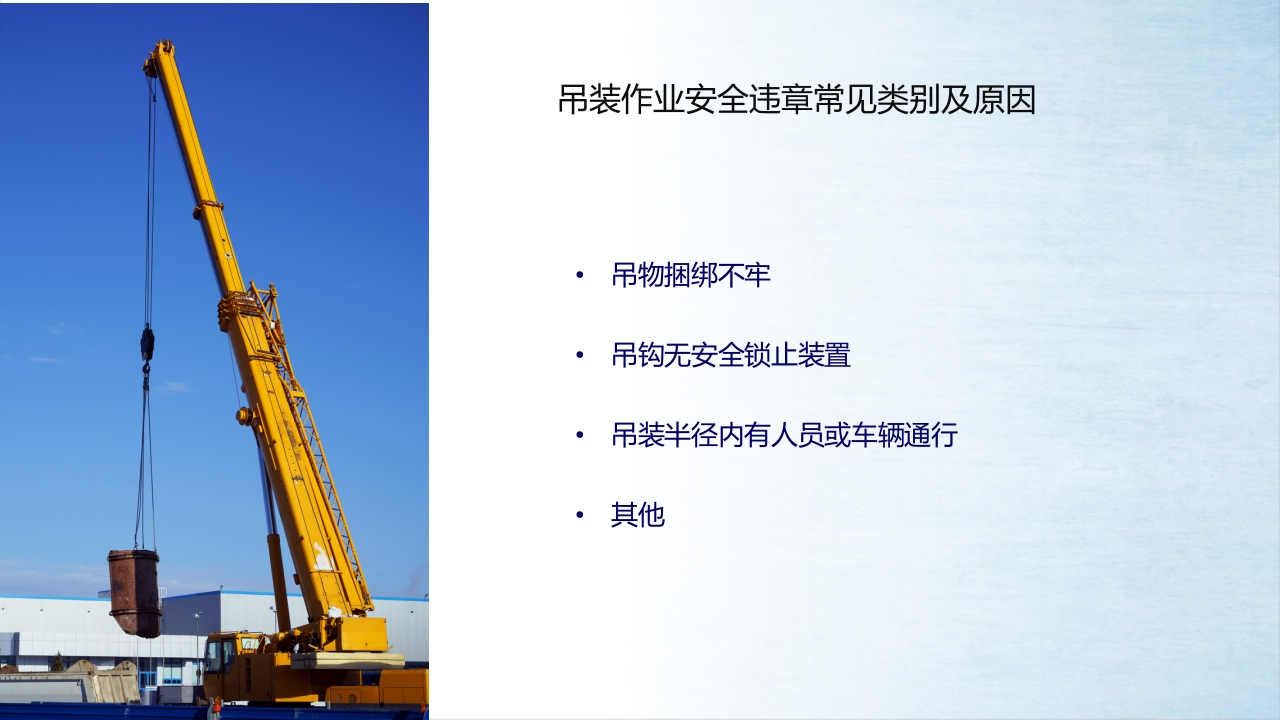 吊装作业安全违章常见类别及原因

• 吊物捆绑不牢

• 吊钩无安全锁止装置

• 吊装半径内有人员或车辆通行

• 其他